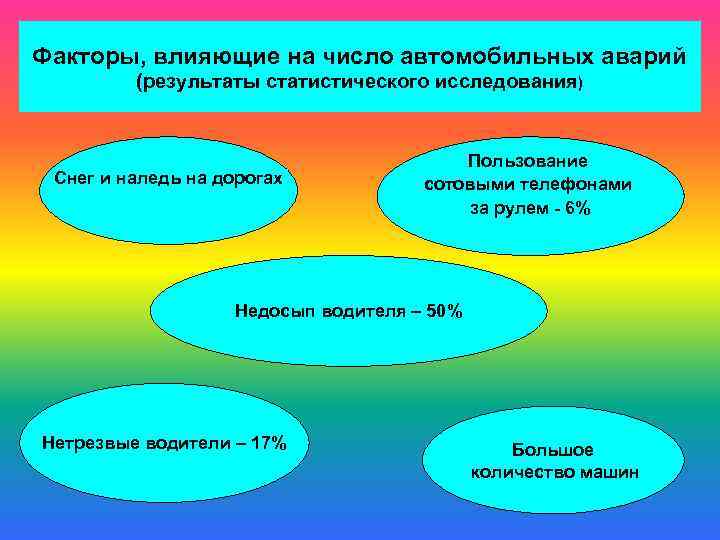 Факторы, влияющие на число автомобильных аварий
(результаты статистического исследования)

Снег и наледь на дорогах

Пользование сотовыми телефонами за рулем - 6%

Недосып водителя – 50%

Нетрезвые водители – 17%

Большое количество машин